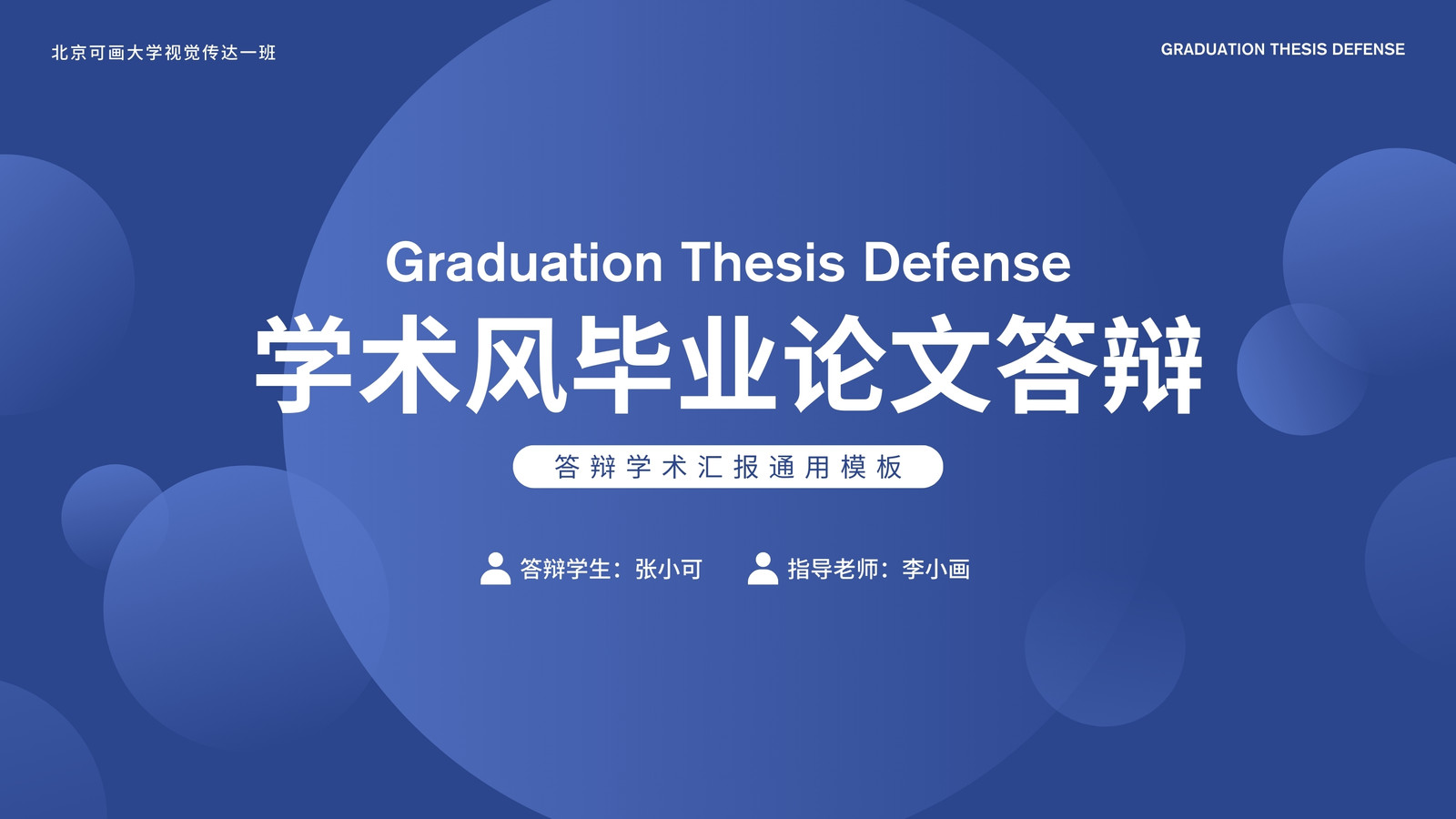 北京可画大学视觉传达一班

GRADUATION THESIS DEFENSE

Graduation Thesis Defense

学术风毕业论文答辩

答辩学术汇报通用模板

答辩学生：张小可

指导老师：李小画